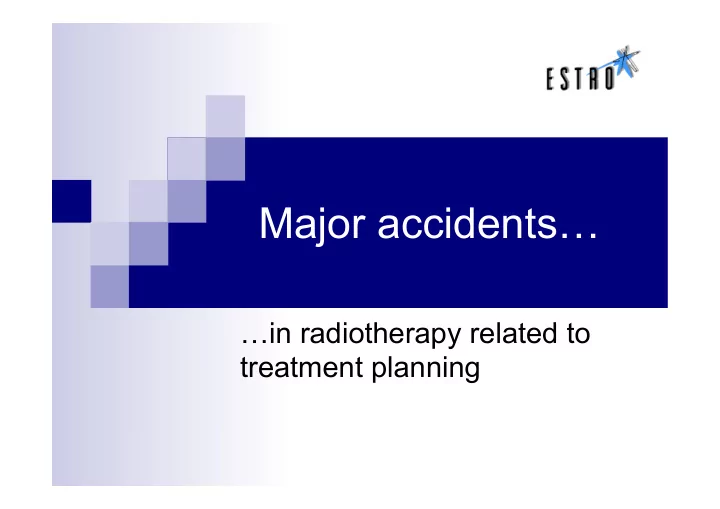 ESTRO

Major accidents…

…in radiotherapy related to treatment planning